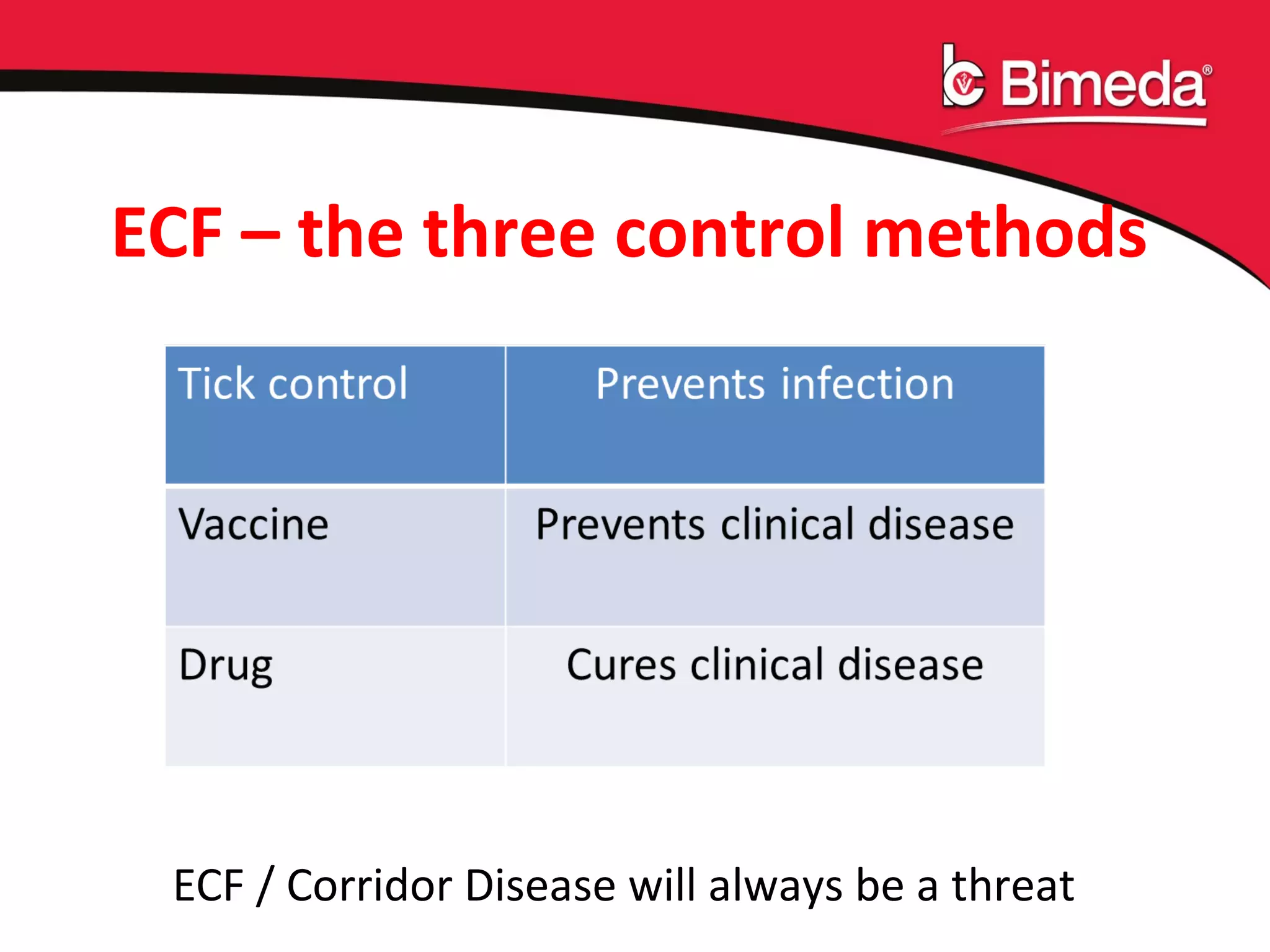 Bimeda®

ECF – the three control methods

| Tick control | Prevents infection |
|---|---|
| Vaccine | Prevents clinical disease |
| Drug | Cures clinical disease |

ECF / Corridor Disease will always be a threat